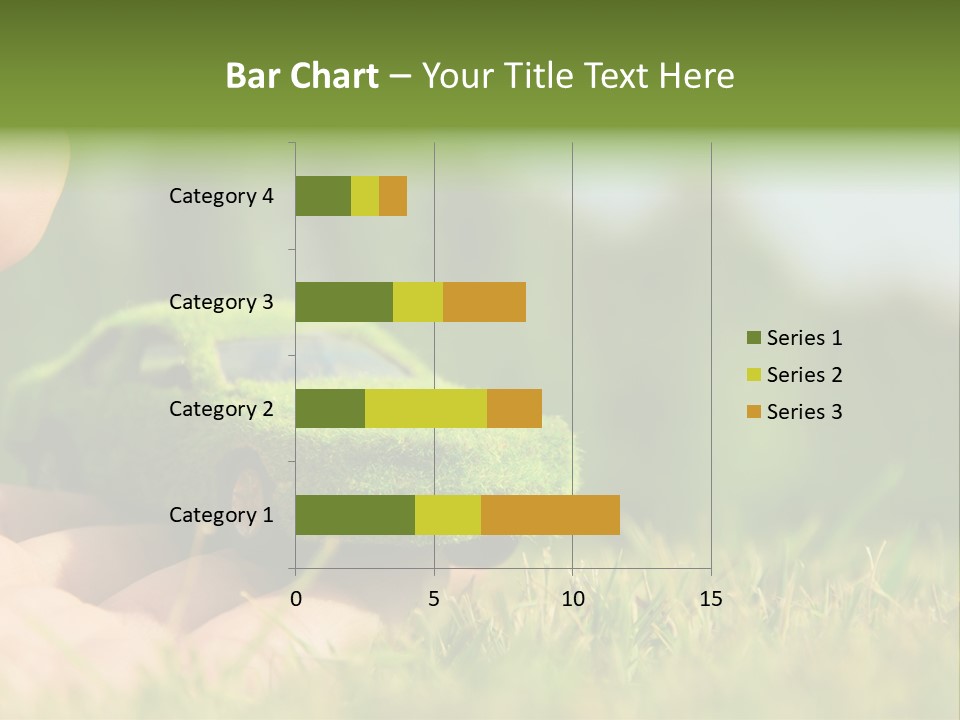 Bar Chart – Your Title Text Here

Category 4
Category 3
Category 2
Category 1

0
5
10
15

Series 1
Series 2
Series 3